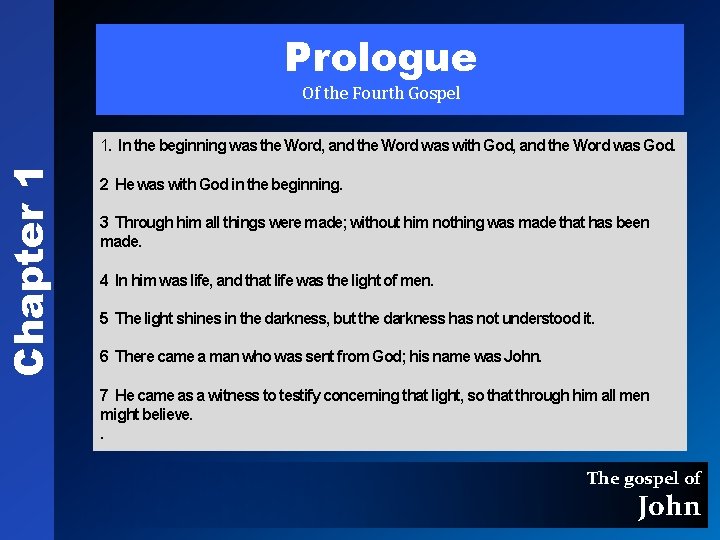 Chapter 1

Prologue
Of the Fourth Gospel

1. In the beginning was the Word, and the Word was with God, and the Word was God.

2 He was with God in the beginning.

3 Through him all things were made; without him nothing was made that has been made.

4 In him was life, and that life was the light of men.

5 The light shines in the darkness, but the darkness has not understood it.

6 There came a man who was sent from God; his name was John.

7 He came as a witness to testify concerning that light, so that through him all men might believe.
.

The gospel of
John